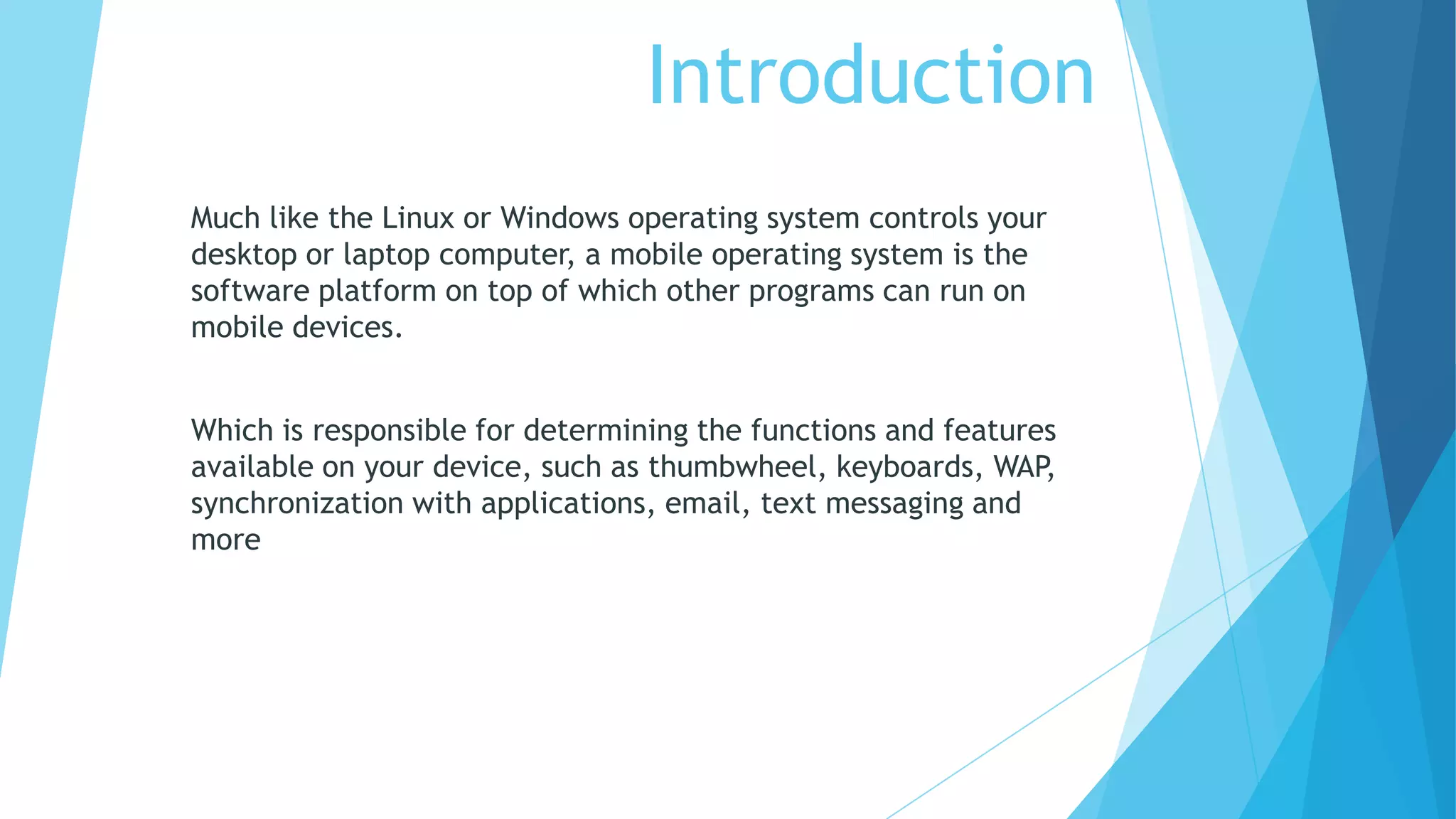 Introduction

Much like the Linux or Windows operating system controls your desktop or laptop computer, a mobile operating system is the software platform on top of which other programs can run on mobile devices.

Which is responsible for determining the functions and features available on your device, such as thumbwheel, keyboards, WAP, synchronization with applications, email, text messaging and more